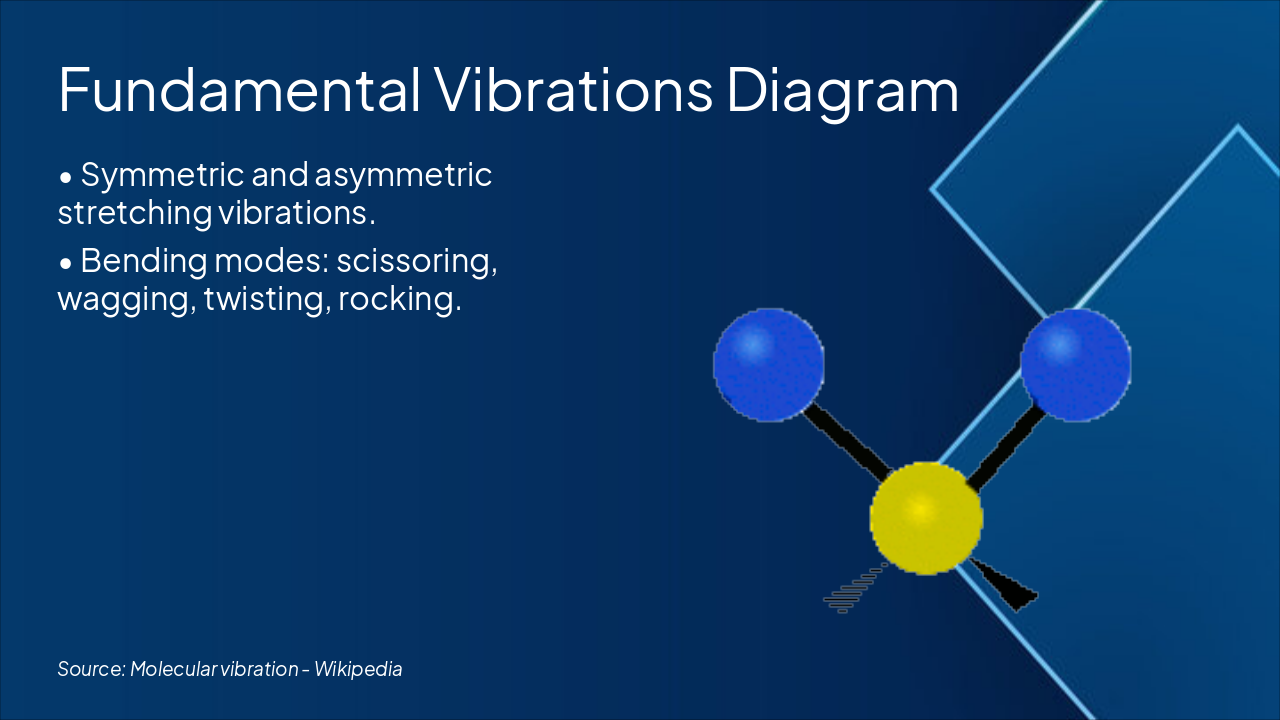 Fundamental Vibrations Diagram

• Symmetric and asymmetric stretching vibrations.

• Bending modes: scissoring, wagging, twisting, rocking.

Source: Molecular vibration - Wikipedia